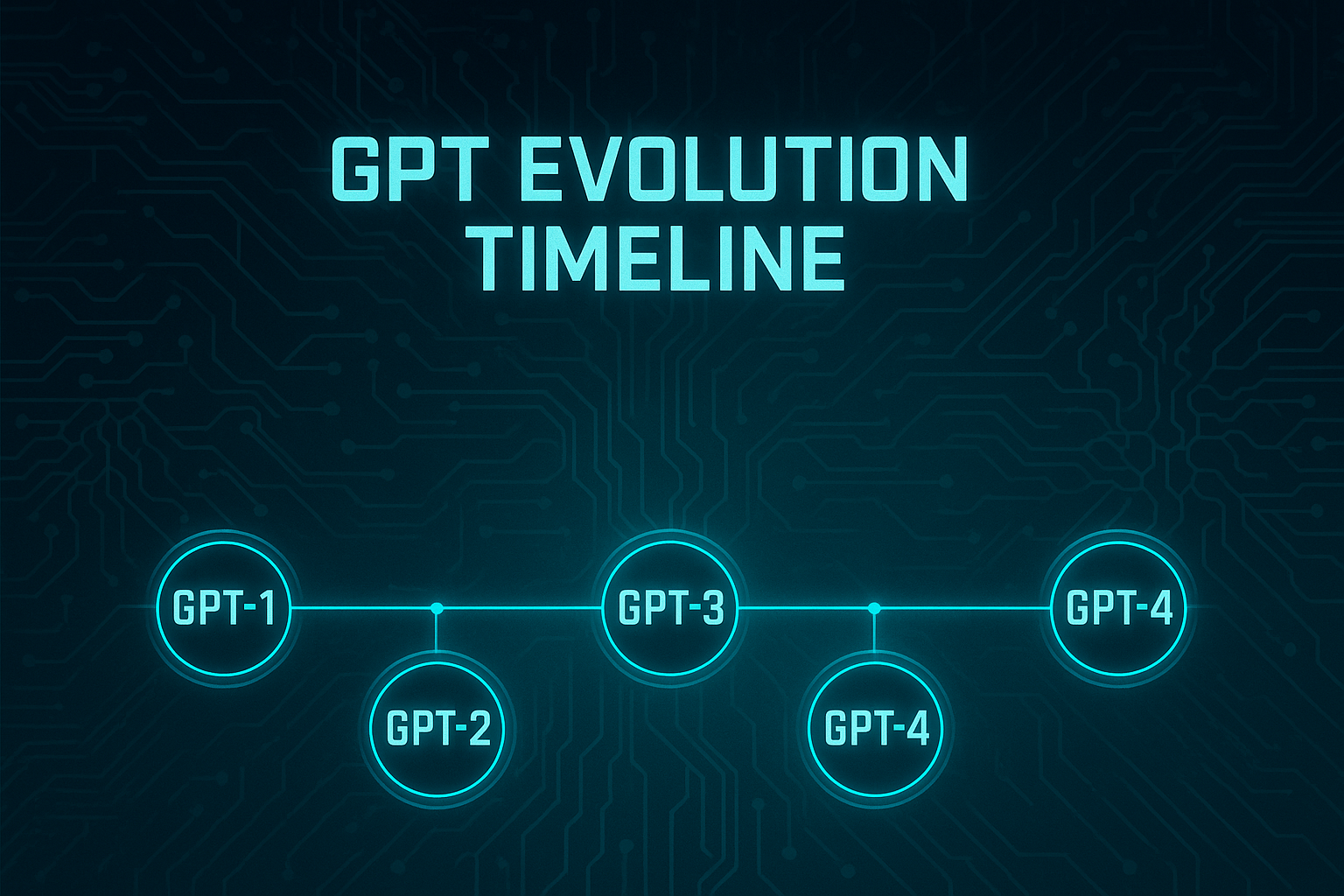 GPT EVOLUTION TIMELINE

GPT-1
GPT-2
GPT-3
GPT-4
GPT-4